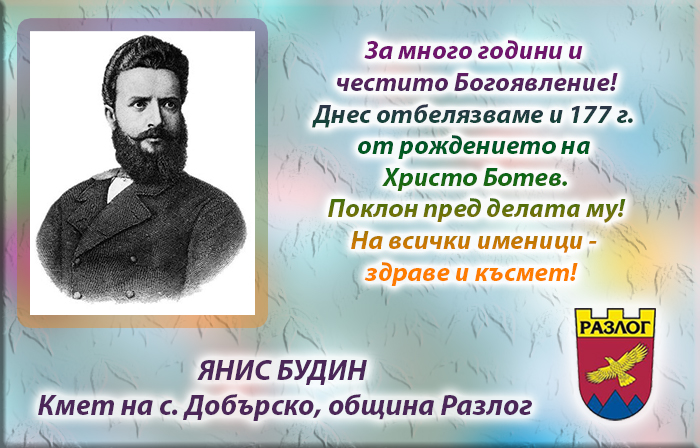 За много години и честито Богоявление!
Днес отбелязваме и 177 г. от рождението на Христо Ботев.
Поклон пред делата му!
На всички именици - здраве и късмет!

РАЗЛОГ

ЯНИС БУДИН
Кмет на с. Добърско, община Разлог